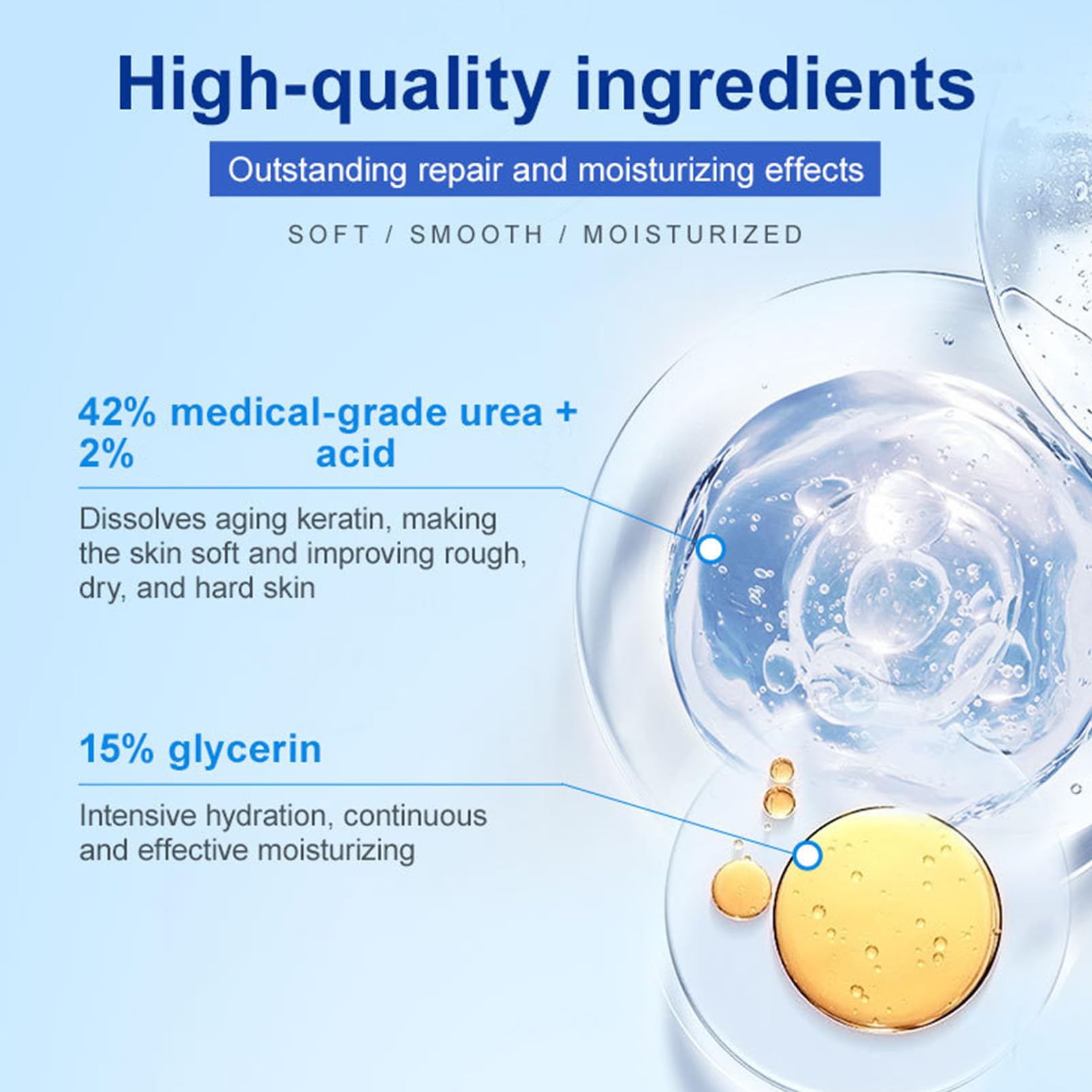 High-quality ingredients

Outstanding repair and moisturizing effects

SOFT / SMOOTH / MOISTURIZED

42% medical-grade urea + 2% acid

Dissolves aging keratin, making the skin soft and improving rough, dry, and hard skin

15% glycerin

Intensive hydration, continuous and effective moisturizing